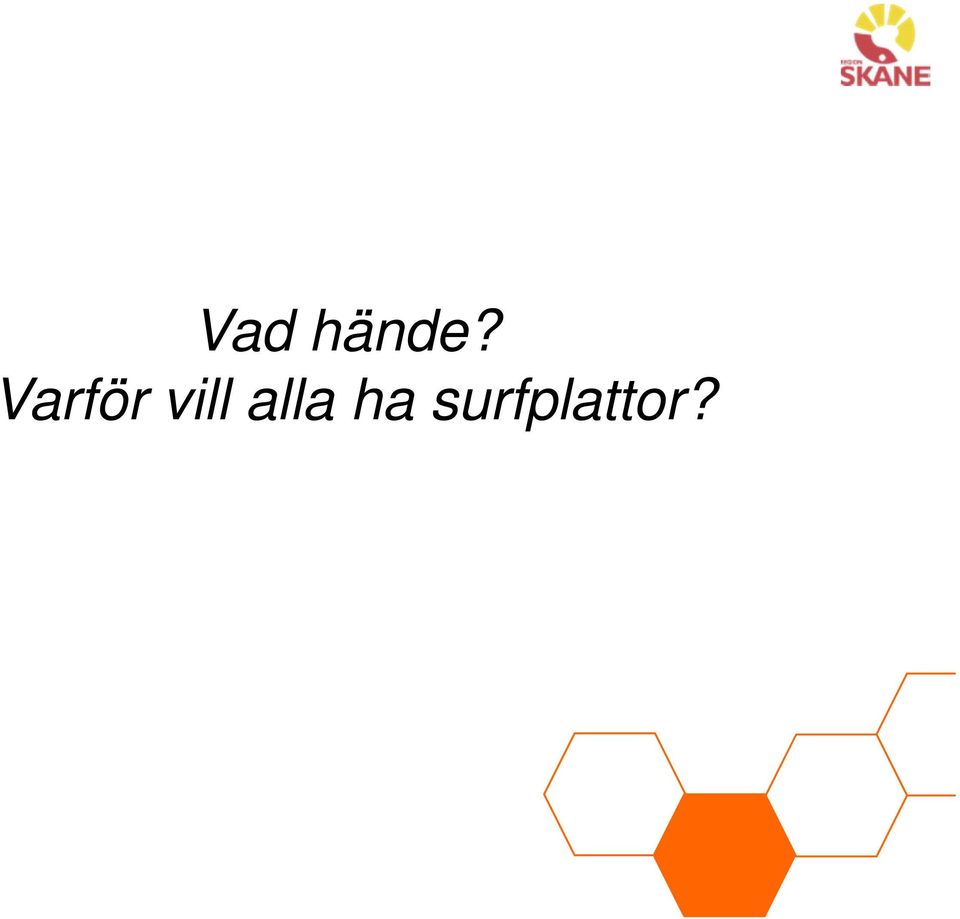 REGION
SKÅNE

Vad hände?
Varför vill alla ha surfplattor?